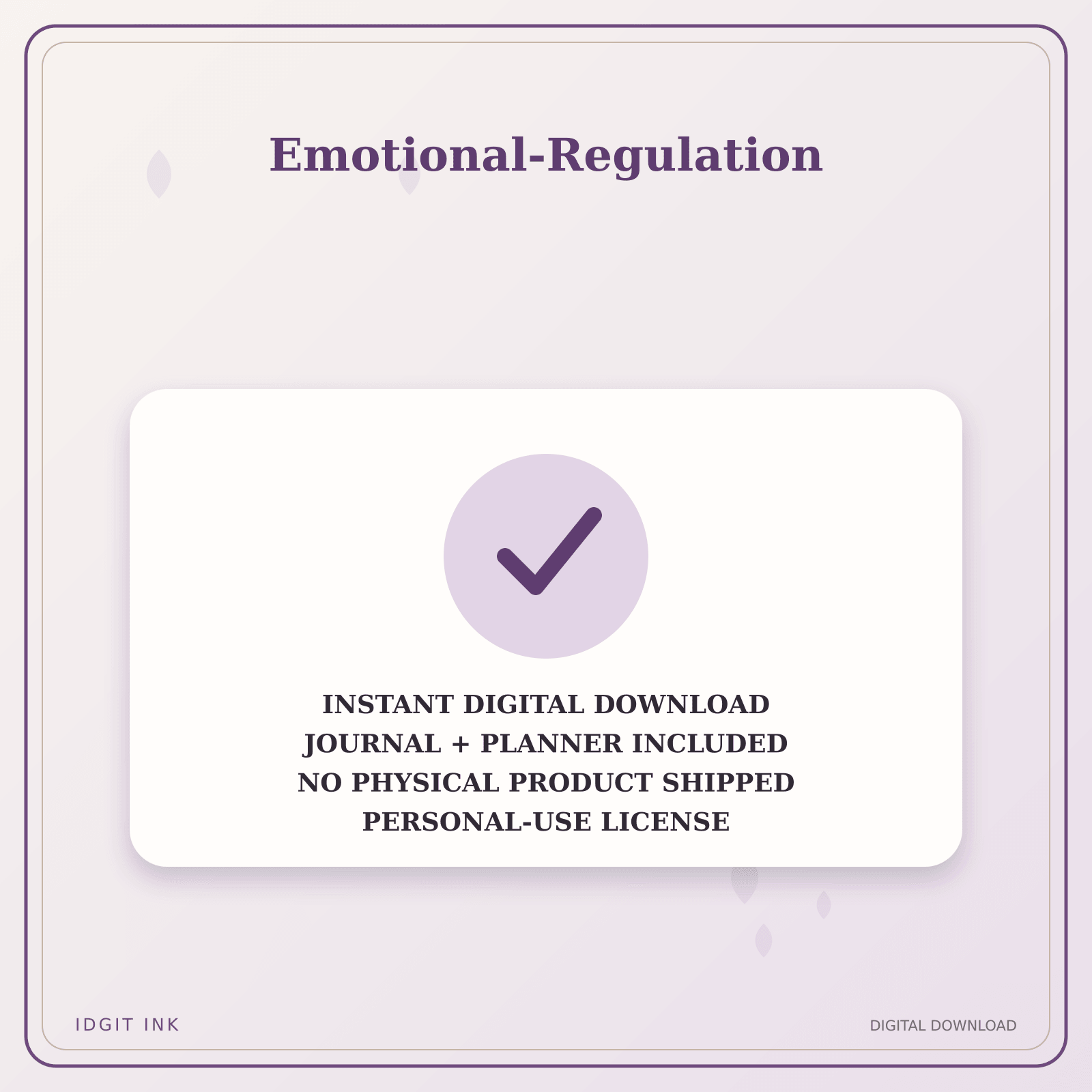 Emotional-Regulation

INSTANT DIGITAL DOWNLOAD
JOURNAL + PLANNER INCLUDED
NO PHYSICAL PRODUCT SHIPPED
PERSONAL-USE LICENSE

IDGIT INK

DIGITAL DOWNLOAD